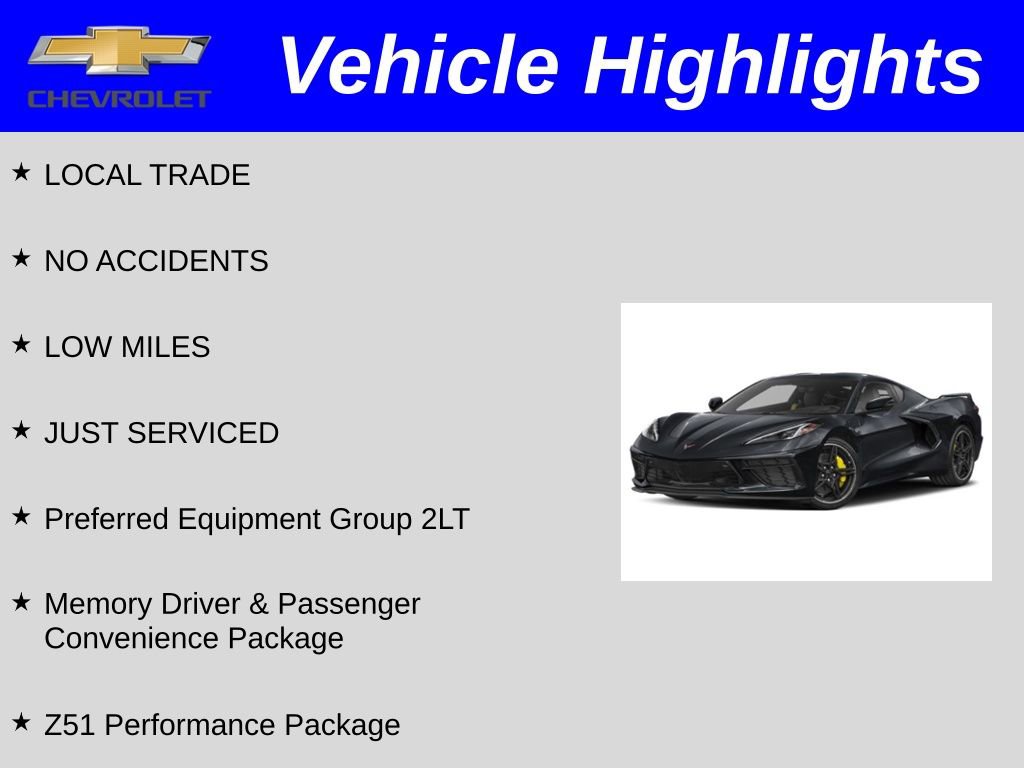 CHEVROLET

Vehicle Highlights

★ LOCAL TRADE

★ NO ACCIDENTS

★ LOW MILES

★ JUST SERVICED

★ Preferred Equipment Group 2LT

★ Memory Driver & Passenger Convenience Package

★ Z51 Performance Package